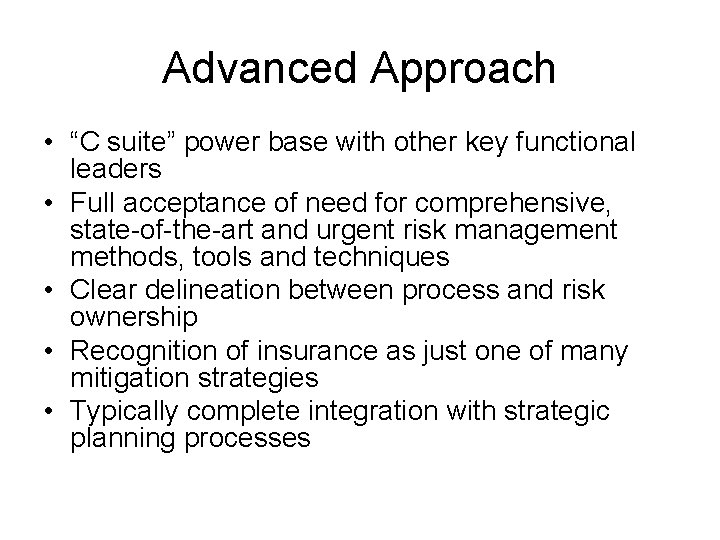 Advanced Approach

• “C suite” power base with other key functional leaders
• Full acceptance of need for comprehensive, state-of-the-art and urgent risk management methods, tools and techniques
• Clear delineation between process and risk ownership
• Recognition of insurance as just one of many mitigation strategies
• Typically complete integration with strategic planning processes